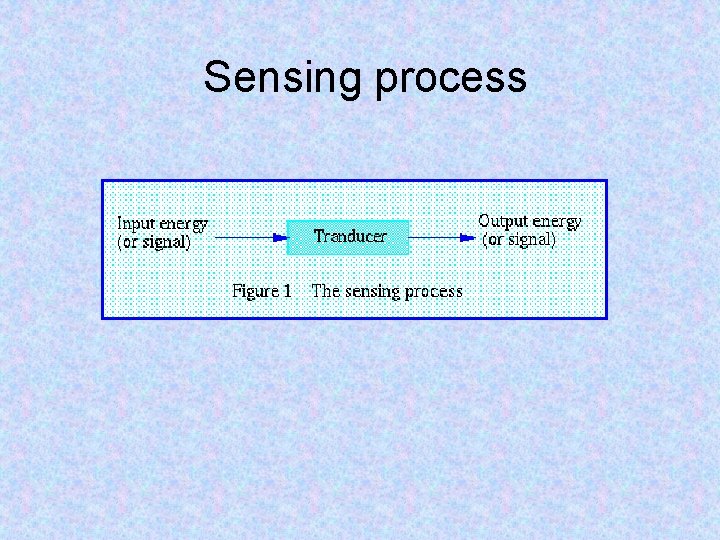 Sensing process

Input energy (or signal)

Tranducer

Output energy (or signal)

Figure 1 The sensing process